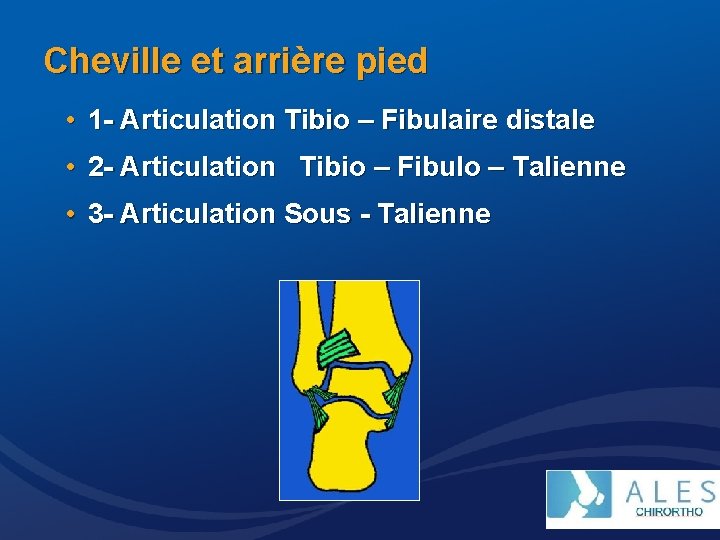 Cheville et arrière pied

• 1- Articulation Tibio – Fibulaire distale
• 2- Articulation Tibio – Fibulo – Talienne
• 3- Articulation Sous - Talienne

ALES
CHIRORTHO